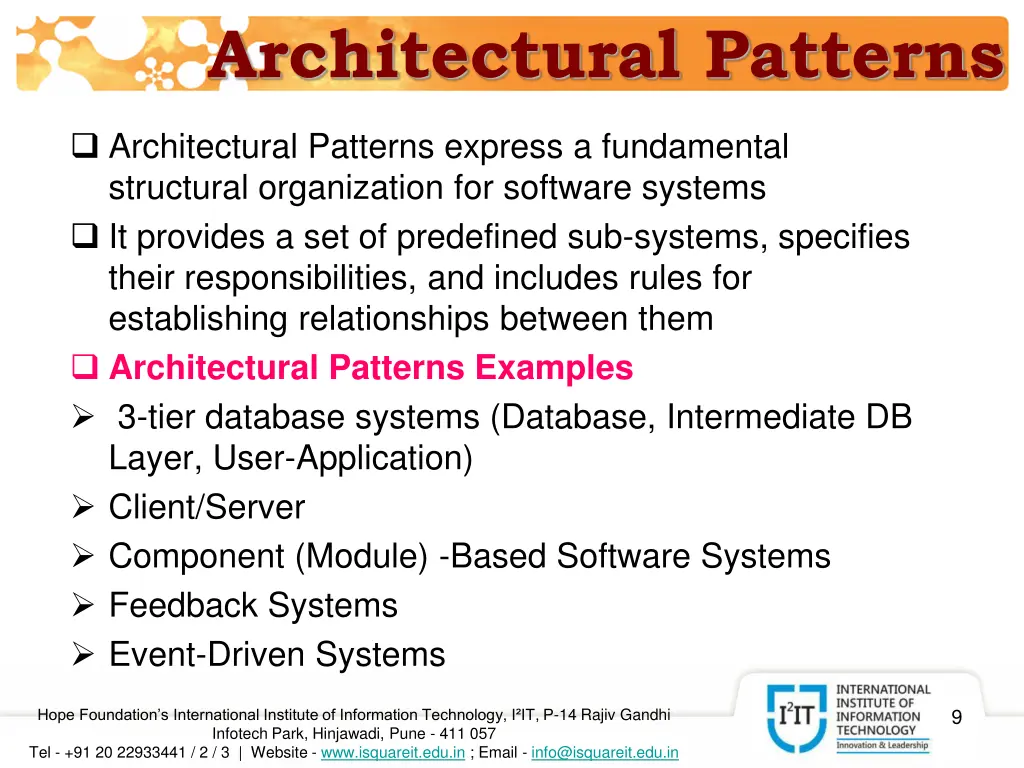 Architectural Patterns

❑ Architectural Patterns express a fundamental structural organization for software systems
❑ It provides a set of predefined sub-systems, specifies their responsibilities, and includes rules for establishing relationships between them
❑ Architectural Patterns Examples
➢ 3-tier database systems (Database, Intermediate DB Layer, User-Application)
➢ Client/Server
➢ Component (Module) -Based Software Systems
➢ Feedback Systems
➢ Event-Driven Systems

Hope Foundation's International Institute of Information Technology, I²IT, P-14 Rajiv Gandhi Infotech Park, Hinjawadi, Pune - 411 057
Tel - +91 20 22933441 / 2 / 3 | Website - www.isquareit.edu.in ; Email - info@isquareit.edu.in

I²IT INTERNATIONAL INSTITUTE OF INFORMATION TECHNOLOGY Innovation & Leadership

9